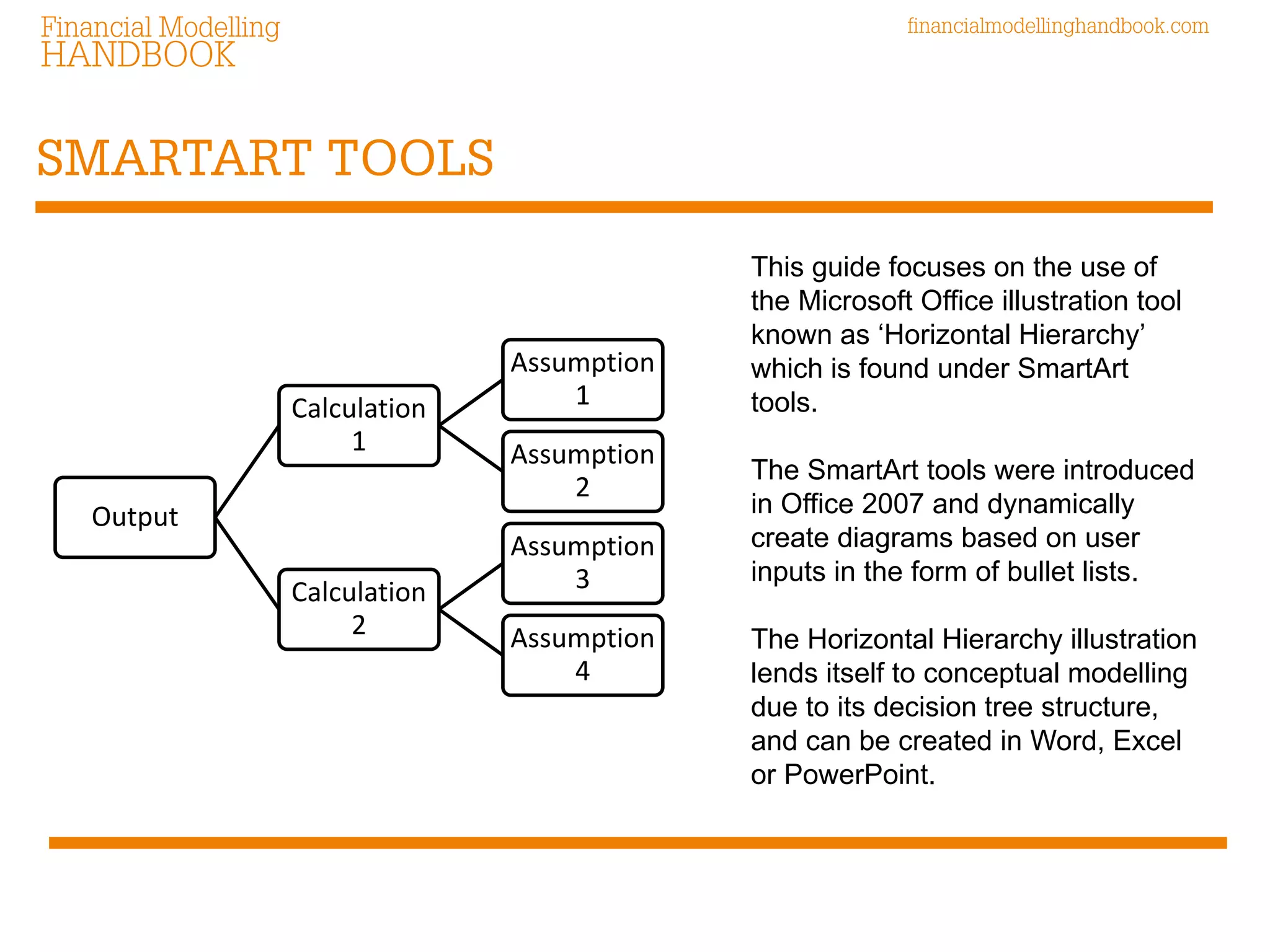 Financial Modelling
HANDBOOK

financialmodellinghandbook.com

SMARTART TOOLS

Output

Calculation 1

Calculation 2

Assumption 1

Assumption 2

Assumption 3

Assumption 4

This guide focuses on the use of the Microsoft Office illustration tool known as ‘Horizontal Hierarchy’ which is found under SmartArt tools.

The SmartArt tools were introduced in Office 2007 and dynamically create diagrams based on user inputs in the form of bullet lists.

The Horizontal Hierarchy illustration lends itself to conceptual modelling due to its decision tree structure, and can be created in Word, Excel or PowerPoint.